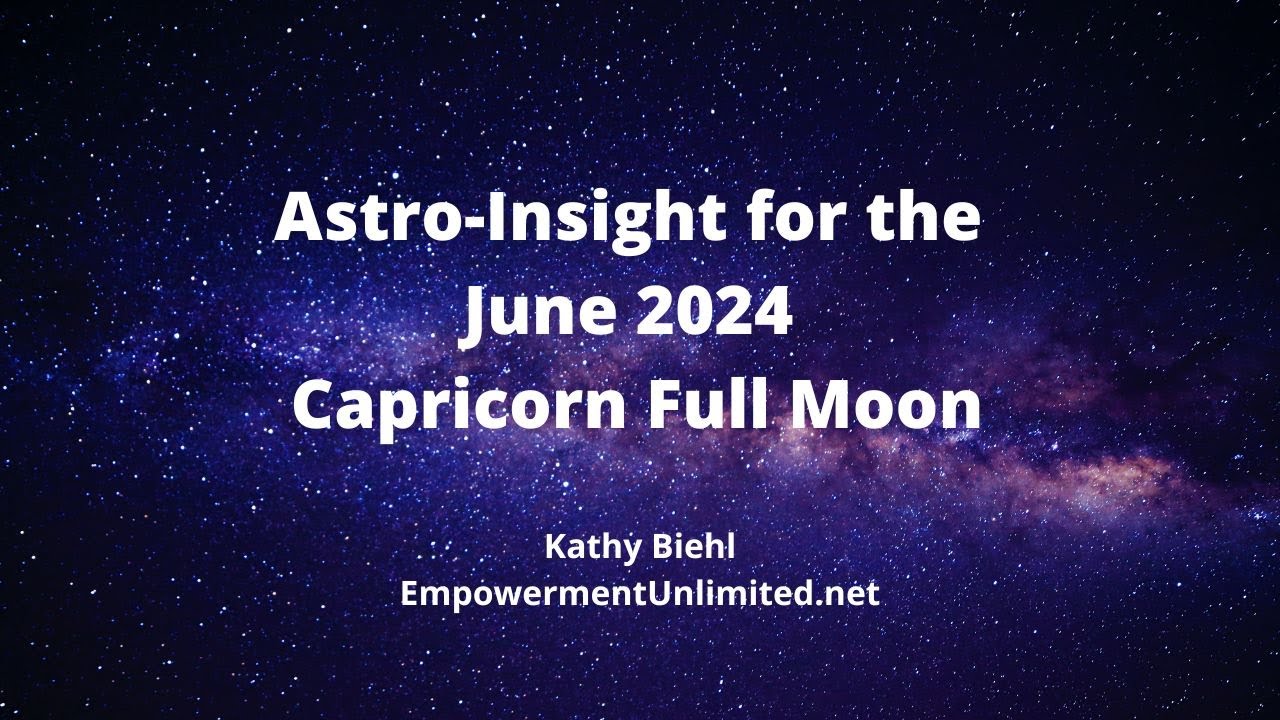 Astro-Insight for the June 2024 Capricorn Full Moon

Kathy Biehl
EmpowermentUnlimited.net